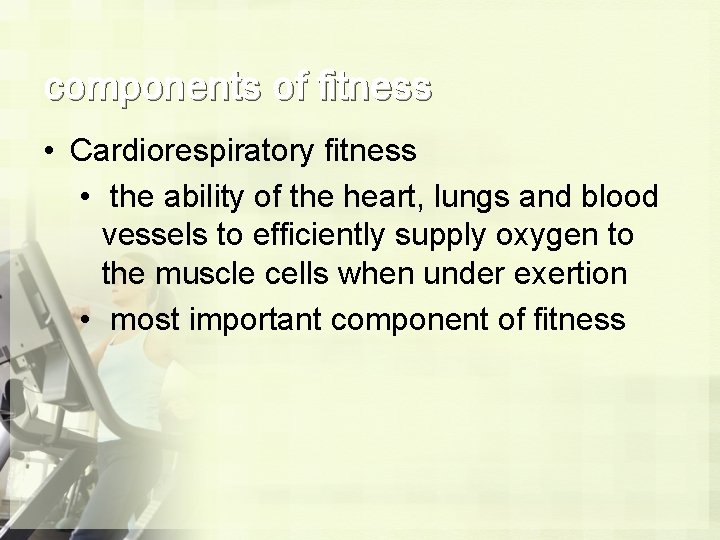 components of fitness

• Cardiorespiratory fitness
  • the ability of the heart, lungs and blood vessels to efficiently supply oxygen to the muscle cells when under exertion
  • most important component of fitness